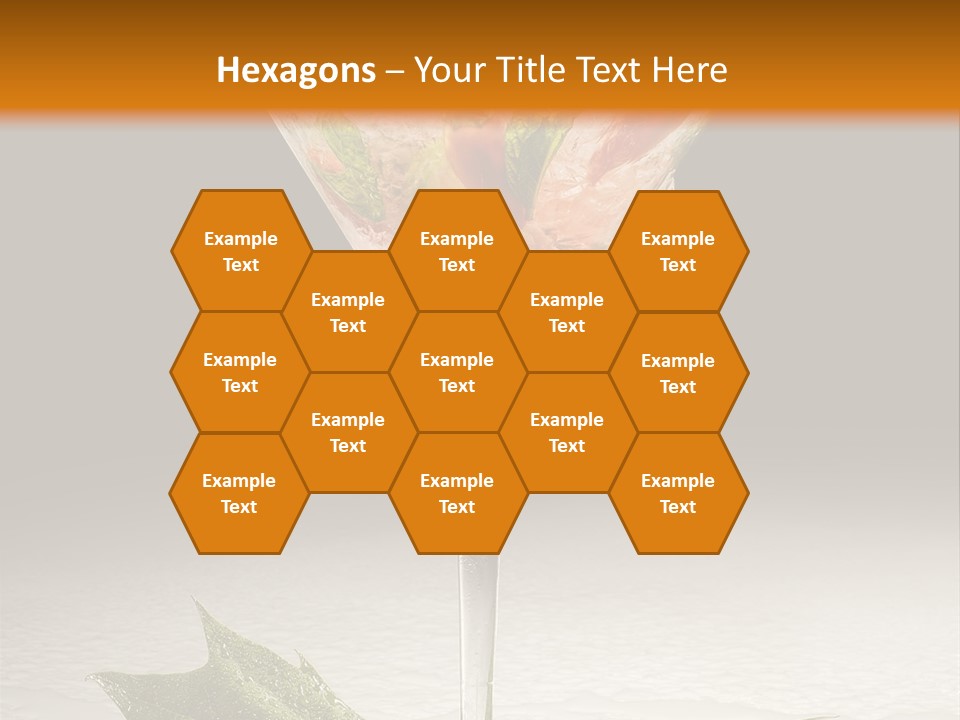 Hexagons – Your Title Text Here

Example Text

Example Text

Example Text

Example Text

Example Text

Example Text

Example Text

Example Text

Example Text

Example Text

Example Text

Example Text

Example Text